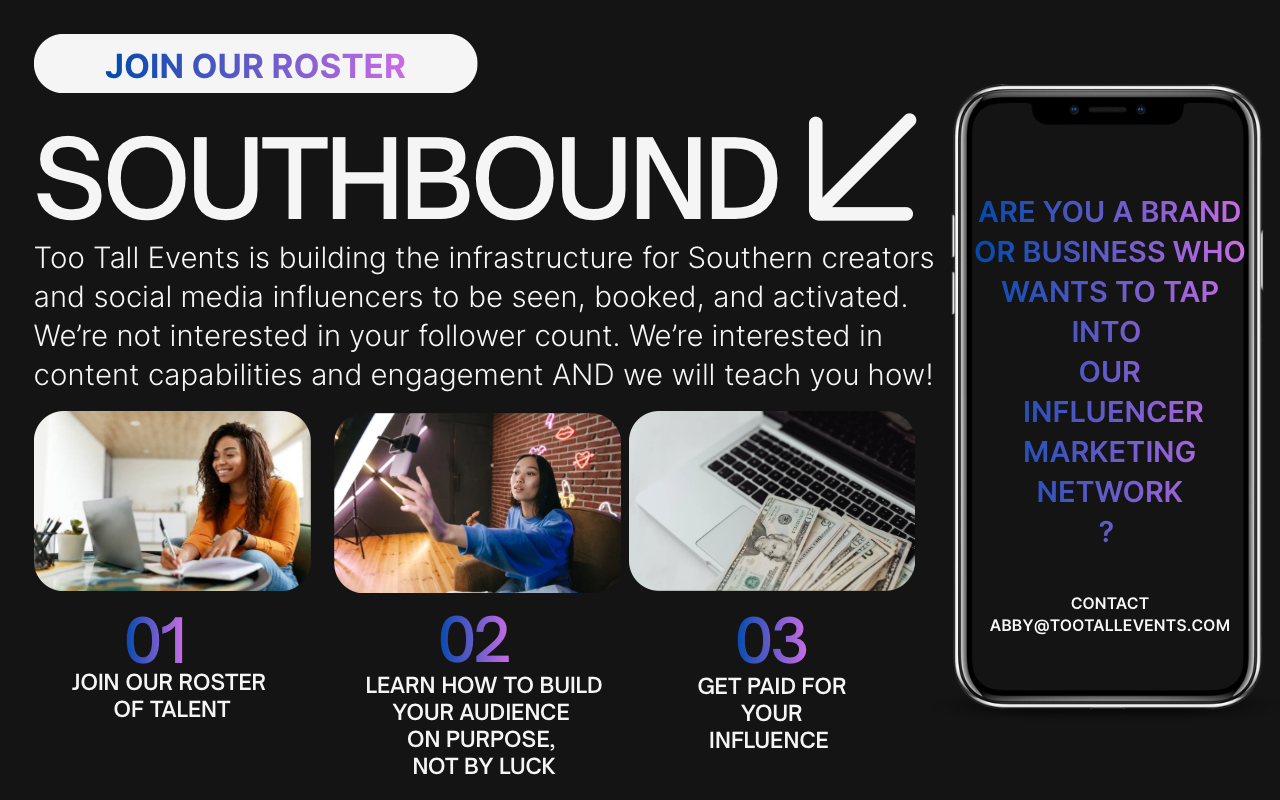 JOIN OUR ROSTER

SOUTHBOUND

Too Tall Events is building the infrastructure for Southern creators and social media influencers to be seen, booked, and activated. We're not interested in your follower count. We're interested in content capabilities and engagement AND we will teach you how!

01
JOIN OUR ROSTER OF TALENT

02
LEARN HOW TO BUILD YOUR AUDIENCE ON PURPOSE, NOT BY LUCK

03
GET PAID FOR YOUR INFLUENCE

ARE YOU A BRAND OR BUSINESS WHO WANTS TO TAP INTO OUR INFLUENCER MARKETING NETWORK ?

CONTACT
ABBY@TOOTALLEVENTS.COM